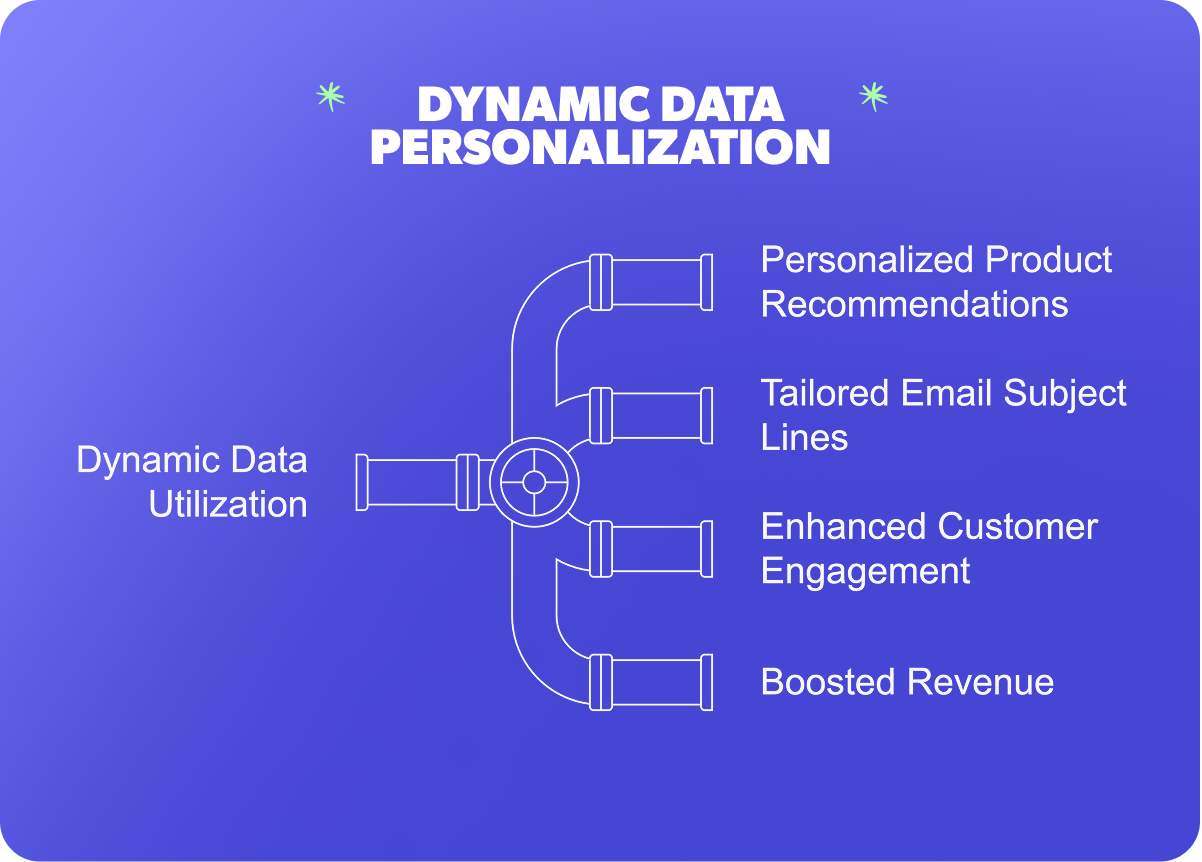 DYNAMIC DATA PERSONALIZATION

Dynamic Data Utilization

Personalized Product Recommendations

Tailored Email Subject Lines

Enhanced Customer Engagement

Boosted Revenue